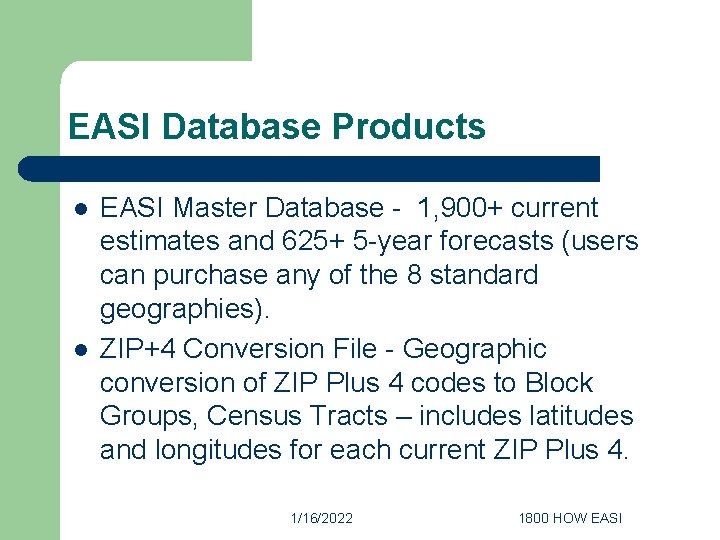 EASI Database Products

- EASI Master Database - 1,900+ current estimates and 625+ 5-year forecasts (users can purchase any of the 8 standard geographies).
- ZIP+4 Conversion File - Geographic conversion of ZIP Plus 4 codes to Block Groups, Census Tracts – includes latitudes and longitudes for each current ZIP Plus 4.

1/16/2022

1800 HOW EASI